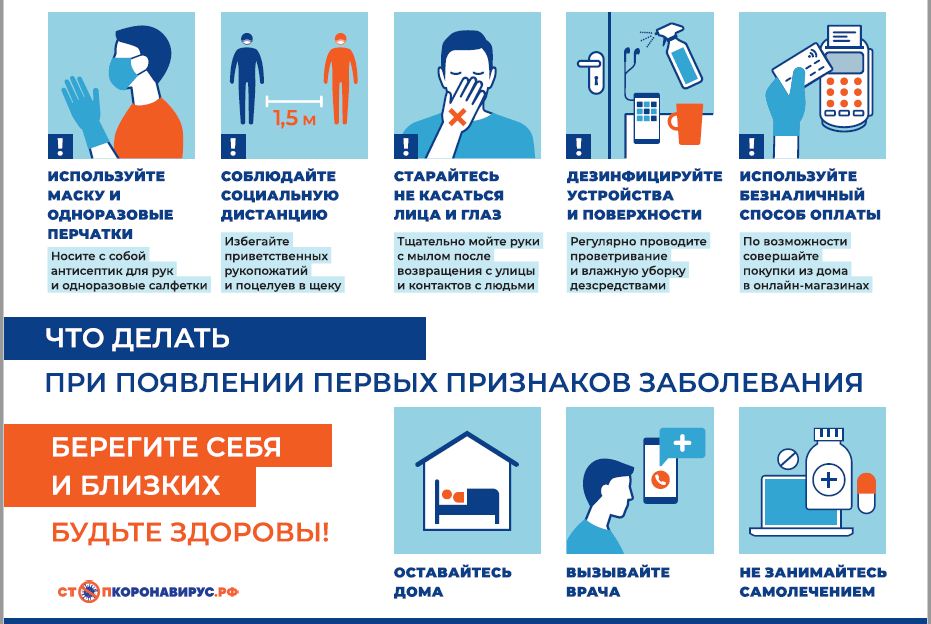 ИСПОЛЬЗУЙТЕ МАСКУ И ОДНОРАЗОВЫЕ ПЕРЧАТКИ

Носите с собой антисептик для рук и одноразовые салфетки

1,5 м

СОБЛЮДАЙТЕ СОЦИАЛЬНУЮ ДИСТАНЦИЮ

Избегайте приветственных рукопожатий и поцелуев в щеку

СТАРАЙТЕСЬ НЕ КАСАТЬСЯ ЛИЦА И ГЛАЗ

Тщательно мойте руки с мылом после возвращения с улицы и контактов с людьми

ДЕЗИНФИЦИРУЙТЕ УСТРОЙСТВА И ПОВЕРХНОСТИ

Регулярно проводите проветривание и влажную уборку дезсредствами

ИСПОЛЬЗУЙТЕ БЕЗНАЛИЧНЫЙ СПОСОБ ОПЛАТЫ

По возможности совершайте покупки из дома в онлайн-магазинах

ЧТО ДЕЛАТЬ

ПРИ ПОЯВЛЕНИИ ПЕРВЫХ ПРИЗНАКОВ ЗАБОЛЕВАНИЯ

БЕРЕГИТЕ СЕБЯ И БЛИЗКИХ

БУДЬТЕ ЗДОРОВЫ!

СТОПКОРОНАВИРУС.РФ

ОСТАВАЙТЕСЬ ДОМА

ВЫЗЫВАЙТЕ ВРАЧА

НЕ ЗАНИМАЙТЕСЬ САМОЛЕЧЕНИЕМ